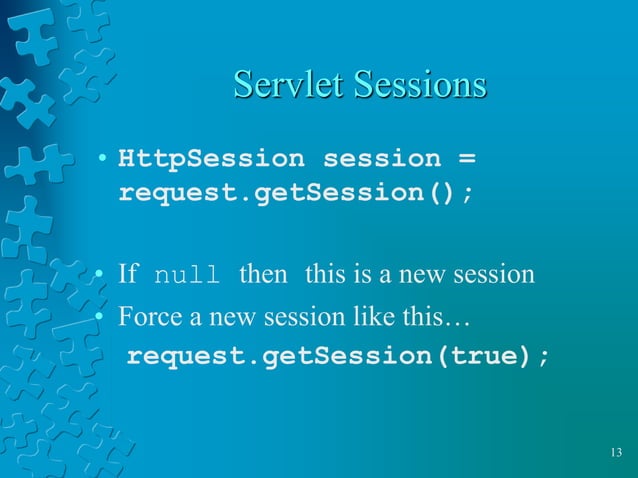 Servlet Sessions

• HttpSession session = request.getSession();

• If null then this is a new session
• Force a new session like this…
request.getSession(true);

13